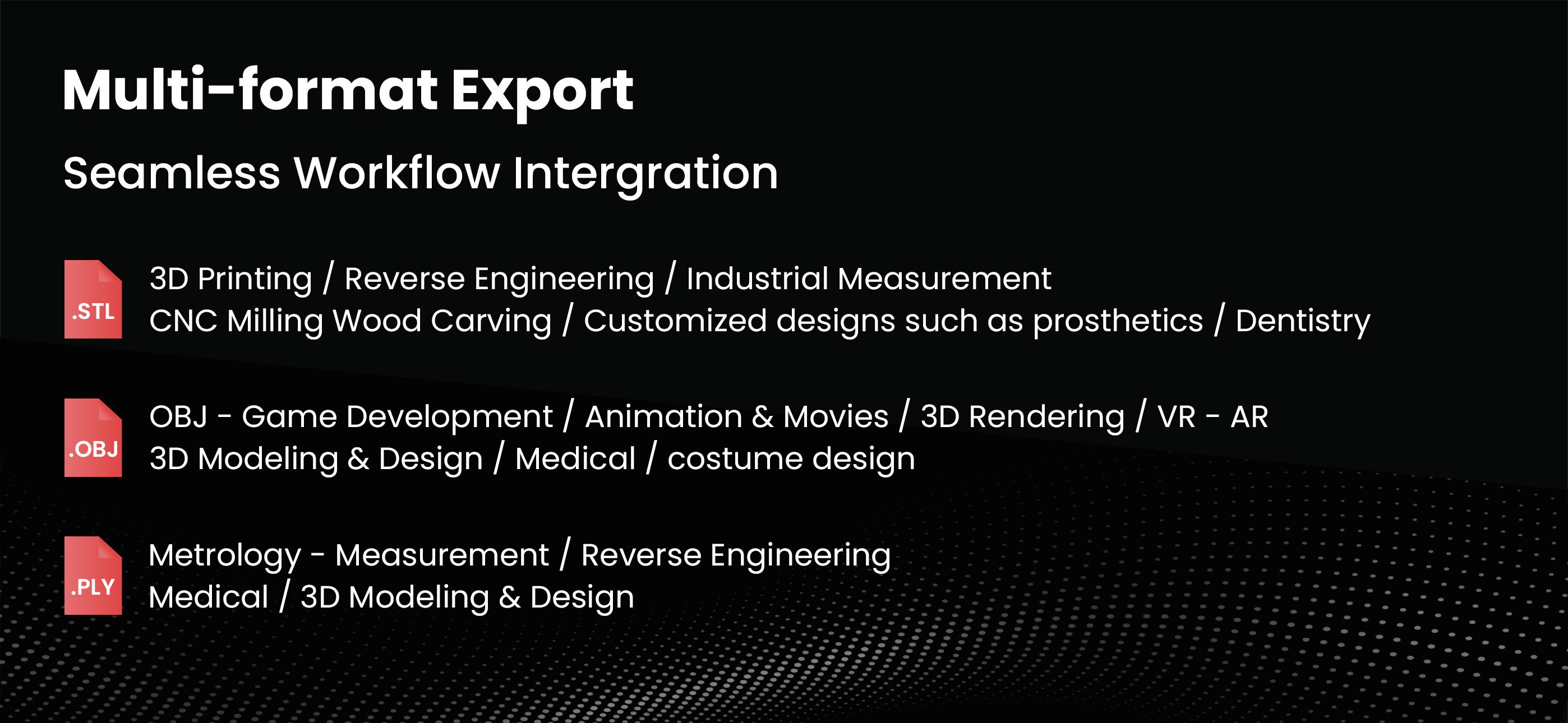 Multi-format Export

Seamless Workflow Intergration

.STL

3D Printing / Reverse Engineering / Industrial Measurement
CNC Milling Wood Carving / Customized designs such as prosthetics / Dentistry

.OBJ

OBJ - Game Development / Animation & Movies / 3D Rendering / VR - AR
3D Modeling & Design / Medical / costume design

.PLY

Metrology - Measurement / Reverse Engineering
Medical / 3D Modeling & Design